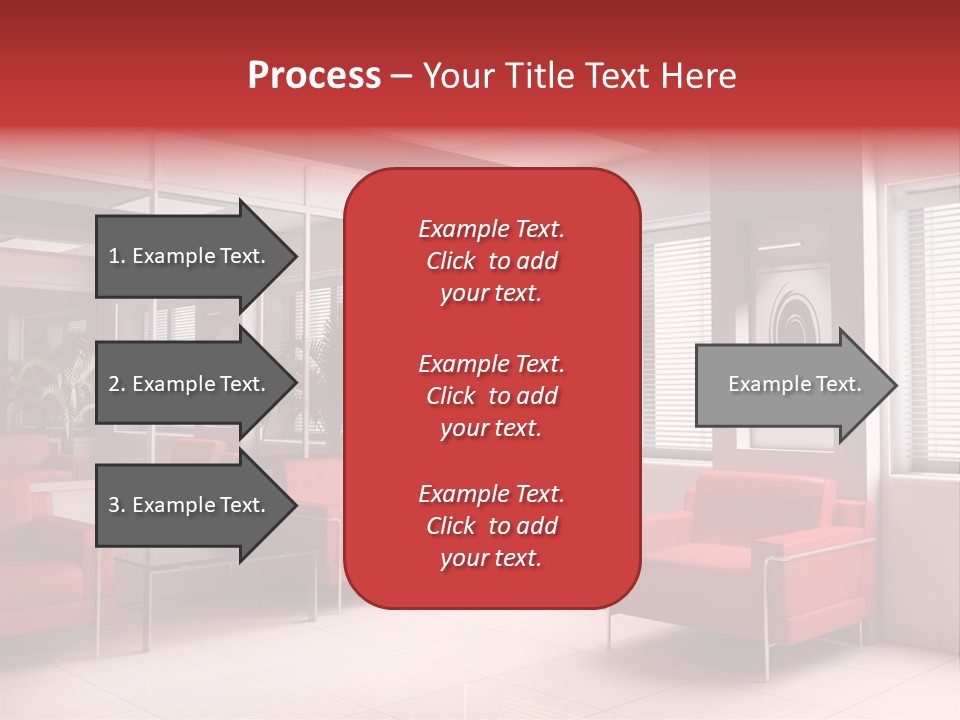 Process – Your Title Text Here

1. Example Text.

2. Example Text.

3. Example Text.

Example Text. Click to add your text.

Example Text. Click to add your text.

Example Text. Click to add your text.

Example Text.